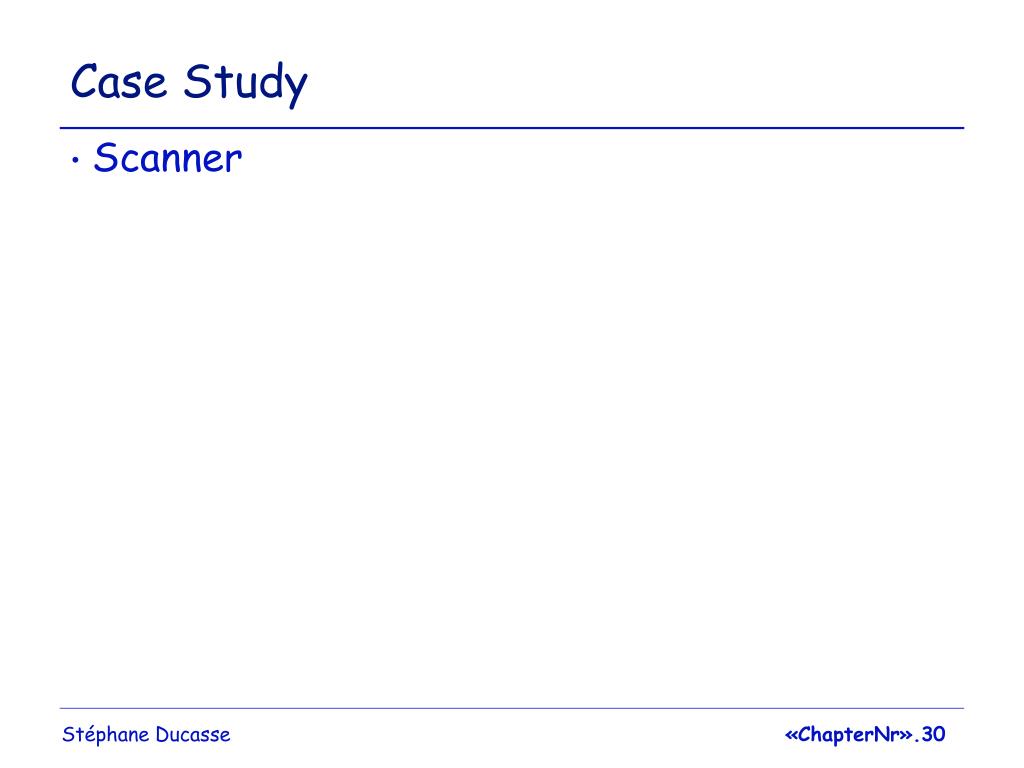 Case Study

• Scanner

Stéphane Ducasse

«ChapterNr».30